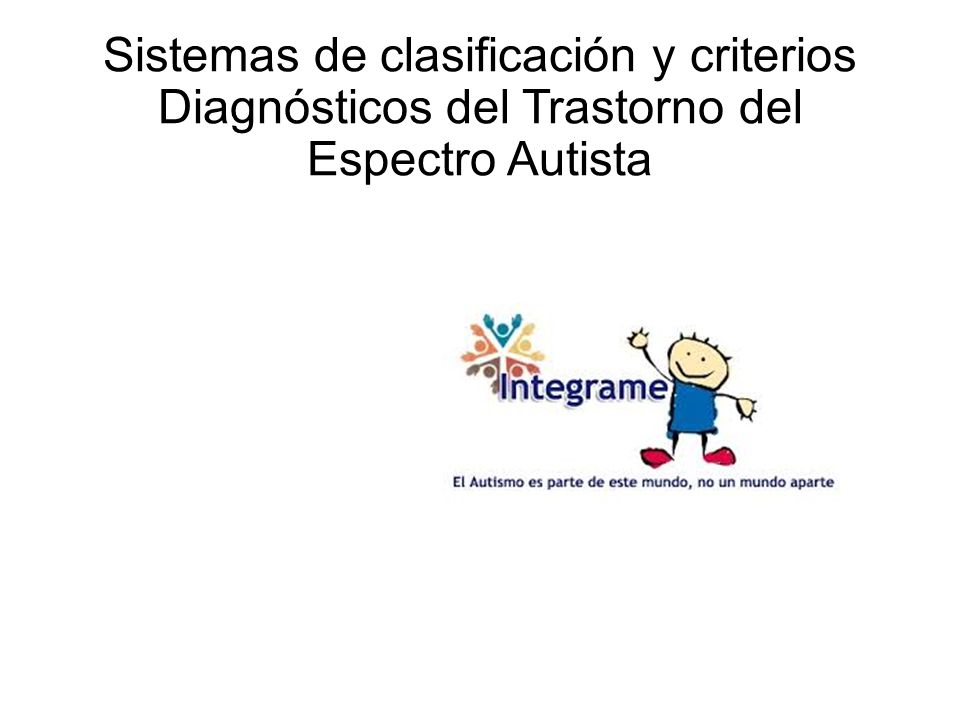 Sistemas de clasificación y criterios Diagnósticos del Trastorno del Espectro Autista

Integrame

El Autismo es parte de este mundo, no un mundo aparte